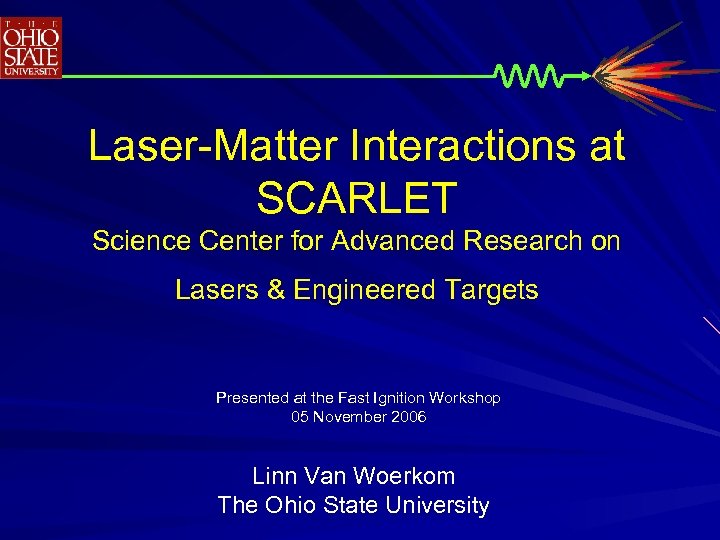 THE OHIO STATE UNIVERSITY

Laser-Matter Interactions at SCARLET

Science Center for Advanced Research on

Lasers & Engineered Targets

Presented at the Fast Ignition Workshop
05 November 2006

Linn Van Woerkom
The Ohio State University